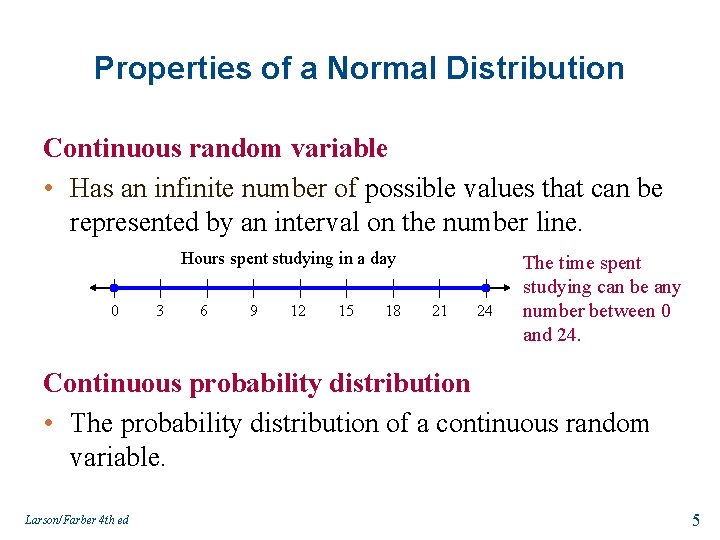 Properties of a Normal Distribution

Continuous random variable

• Has an infinite number of possible values that can be represented by an interval on the number line.

Hours spent studying in a day

0 3 6 9 12 15 18 21 24

The time spent studying can be any number between 0 and 24.

Continuous probability distribution

• The probability distribution of a continuous random variable.

Larson/Farber 4th ed

5